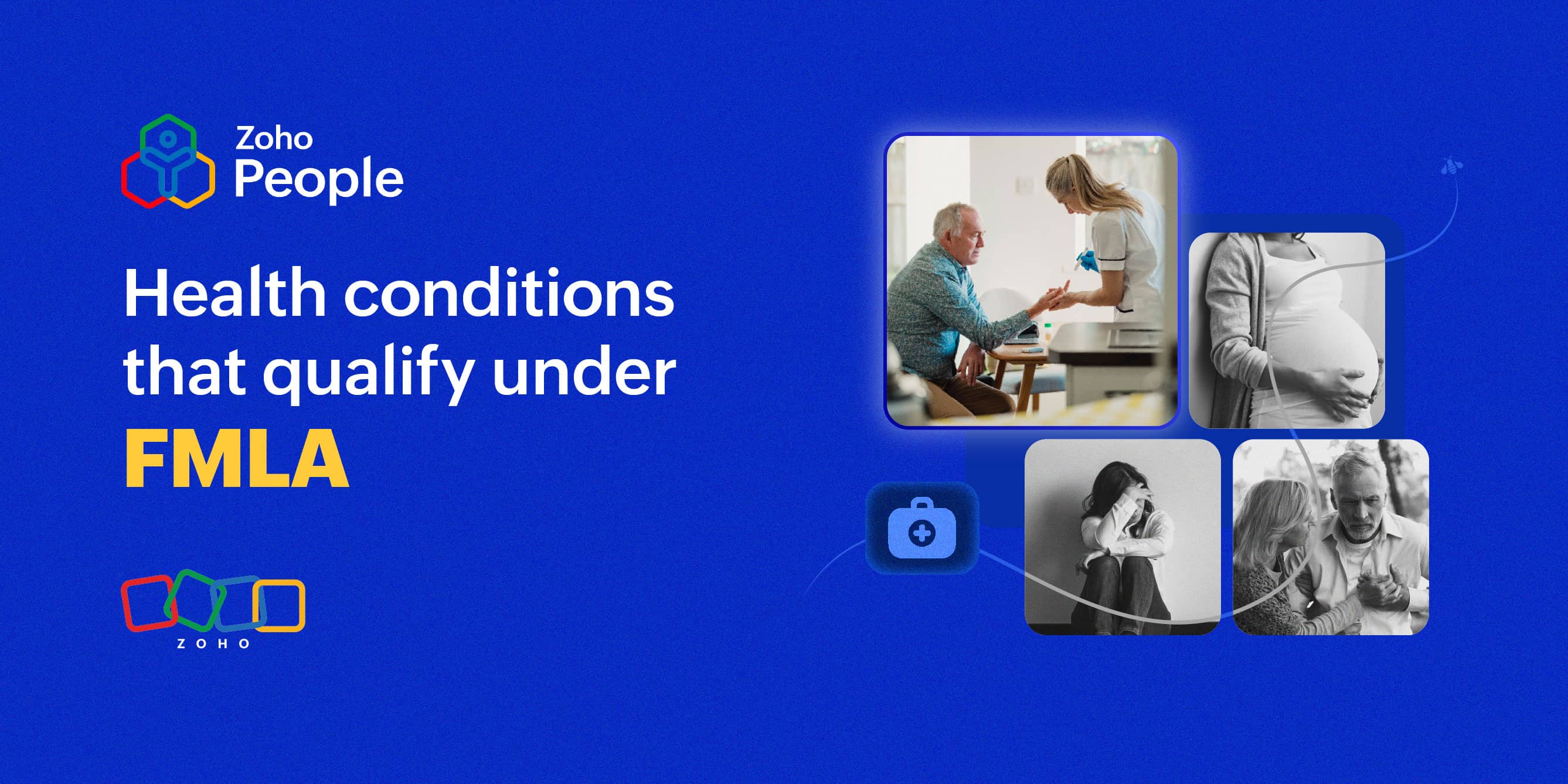 Zoho People

Health conditions that qualify under FMLA

ZOHO